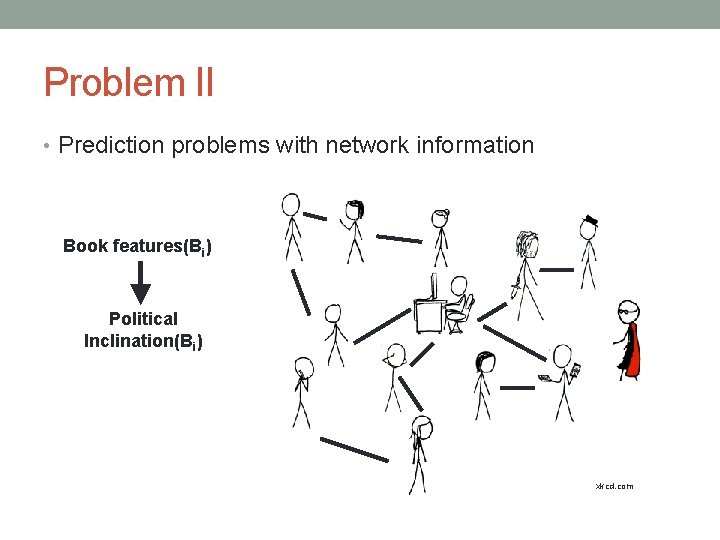 Problem II

• Prediction problems with network information

Book features($B_i$)

Political Inclination($B_i$)

xkcd.com